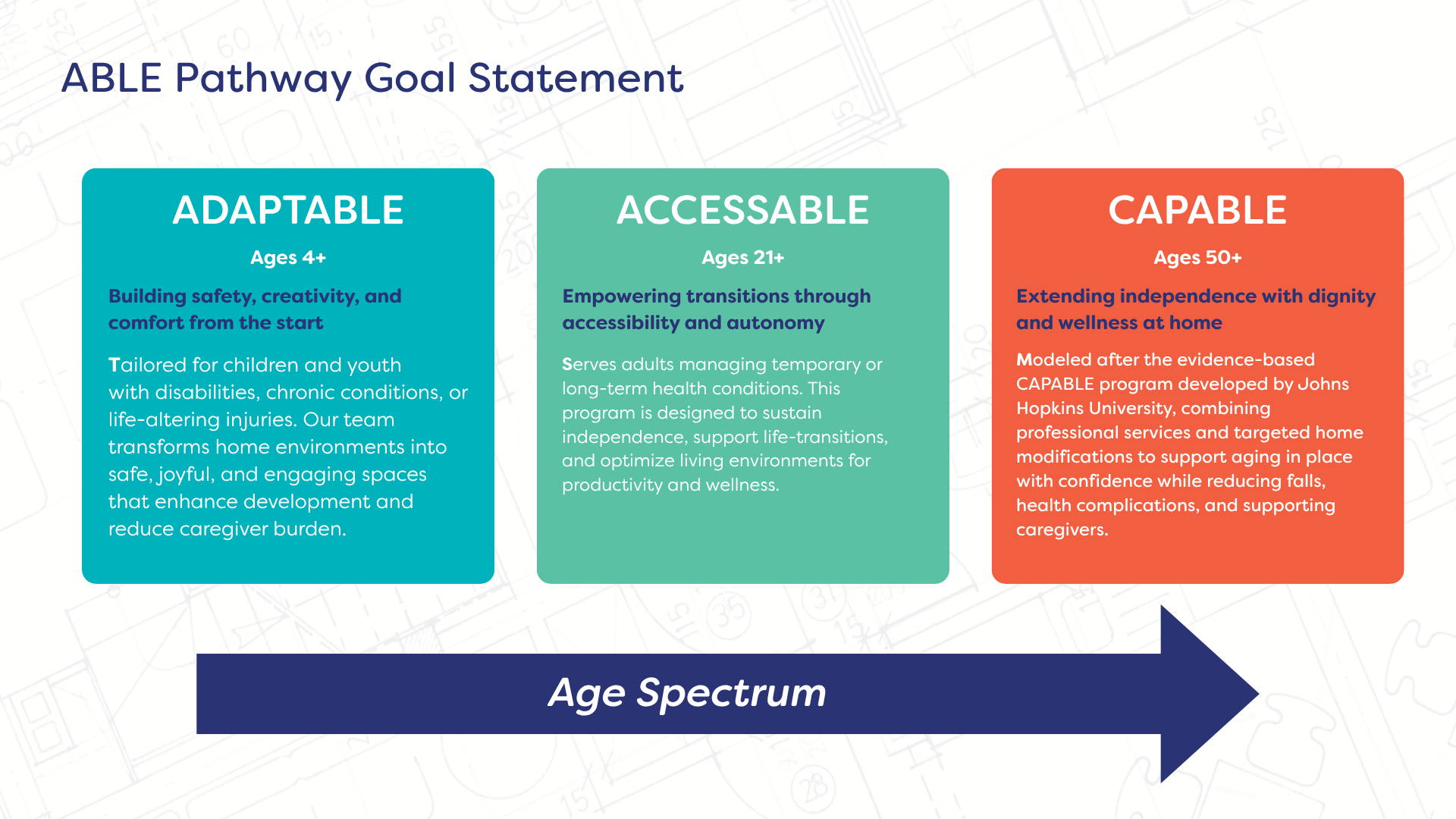 ABLE Pathway Goal Statement

ADAPTABLE

Ages 4+

Building safety, creativity, and comfort from the start

Tailored for children and youth with disabilities, chronic conditions, or life-altering injuries. Our team transforms home environments into safe, joyful, and engaging spaces that enhance development and reduce caregiver burden.

ACCESSABLE

Ages 21+

Empowering transitions through accessibility and autonomy

Serves adults managing temporary or long-term health conditions. This program is designed to sustain independence, support life-transitions, and optimize living environments for productivity and wellness.

CAPABLE

Ages 50+

Extending independence with dignity and wellness at home

Modeled after the evidence-based CAPABLE program developed by Johns Hopkins University, combining professional services and targeted home modifications to support aging in place with confidence while reducing falls, health complications, and supporting caregivers.

Age Spectrum